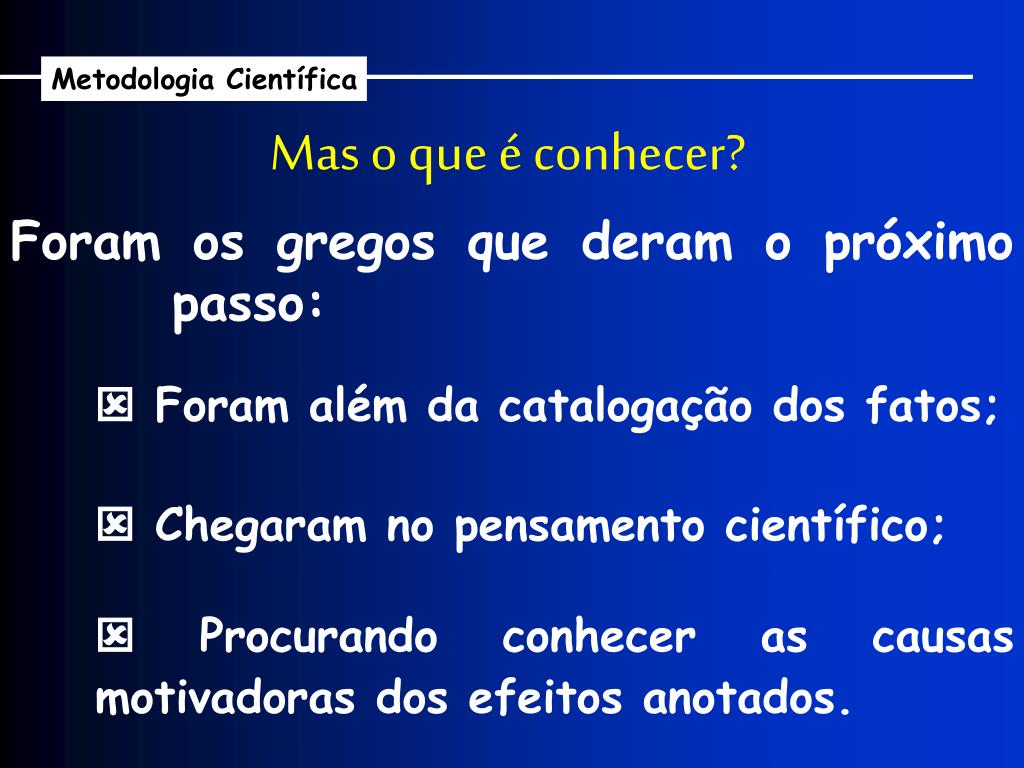 Metodologia Científica

Mas o que é conhecer?

Foram os gregos que deram o próximo passo:

☒ Foram além da catalogação dos fatos;

☒ Chegaram no pensamento científico;

☒ Procurando conhecer as causas motivadoras dos efeitos anotados.